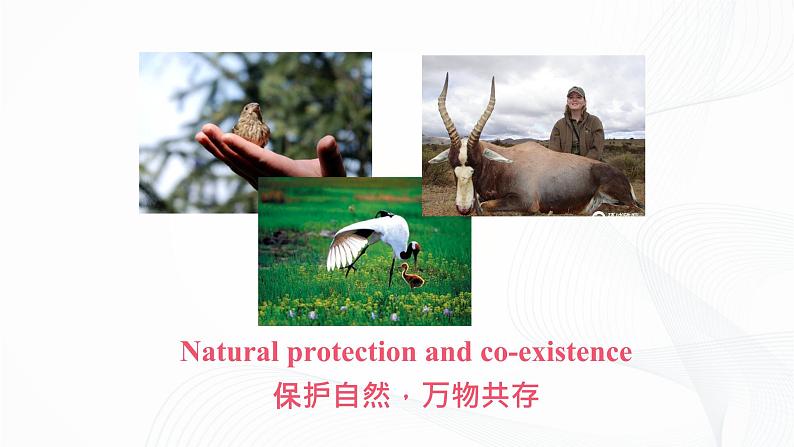 Natural protection and co-existence

保护自然，万物共存